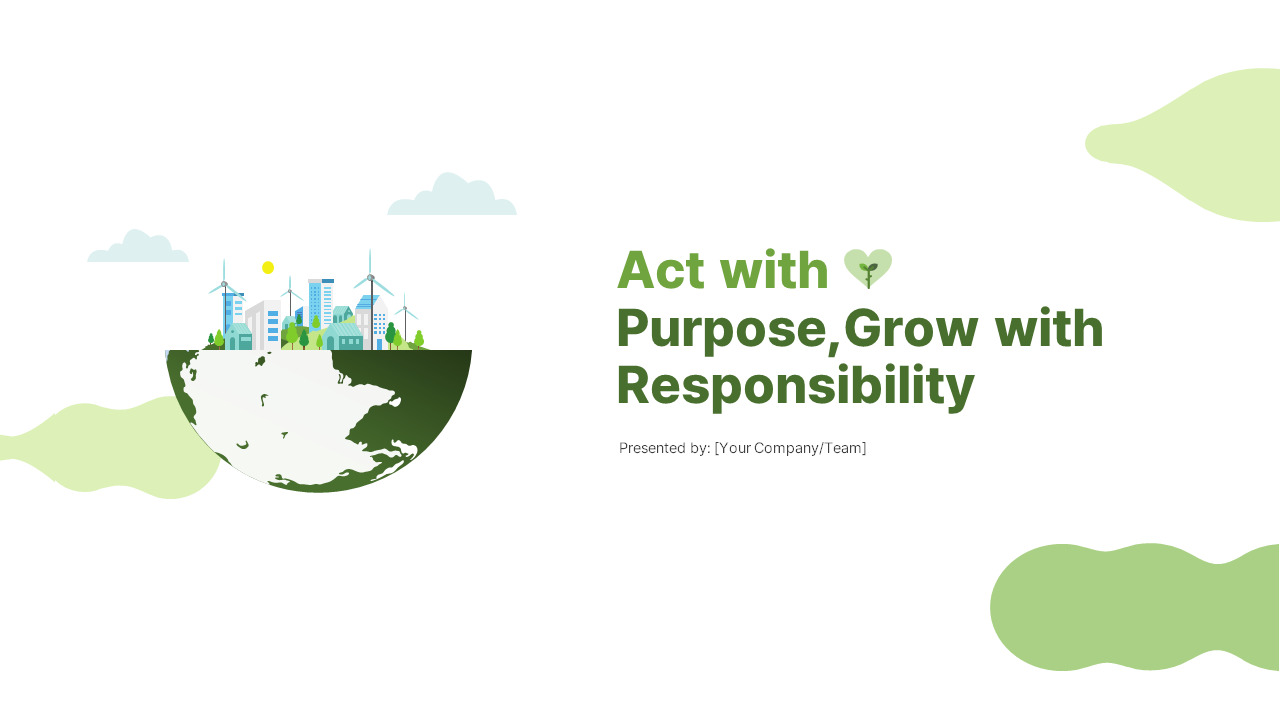 Act with
Purpose,Grow with Responsibility

Presented by: [Your Company/Team]